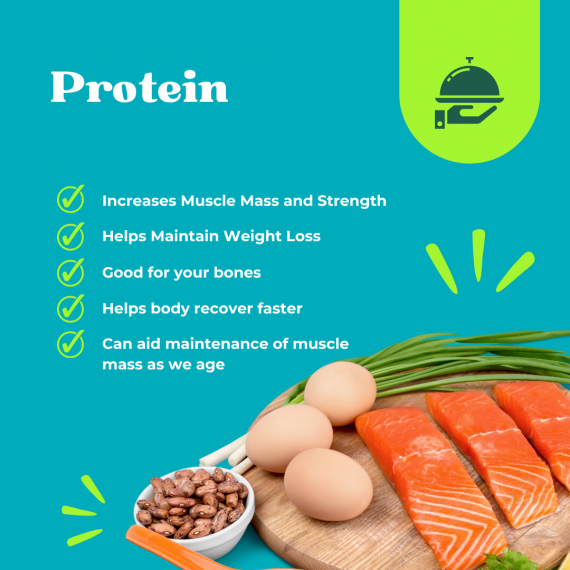 Protein

Increases Muscle Mass and Strength

Helps Maintain Weight Loss

Good for your bones

Helps body recover faster

Can aid maintenance of muscle mass as we age